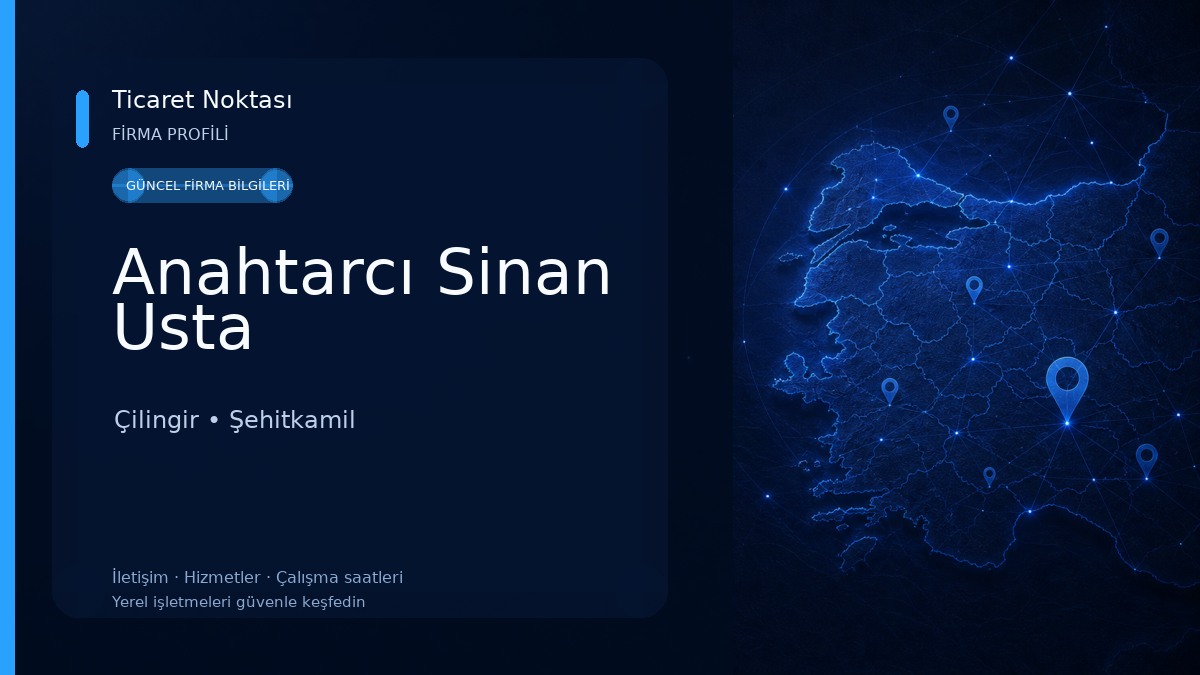 Ticaret Noktası
FİRMA PROFİLİ

GÜNCEL FİRMA BİLGİLERİ

Anahtarcı Sinan Usta

Çilingir • Şehitkamil

İletişim · Hizmetler · Çalışma saatleri
Yerel işletmeleri güvenle keşfedin